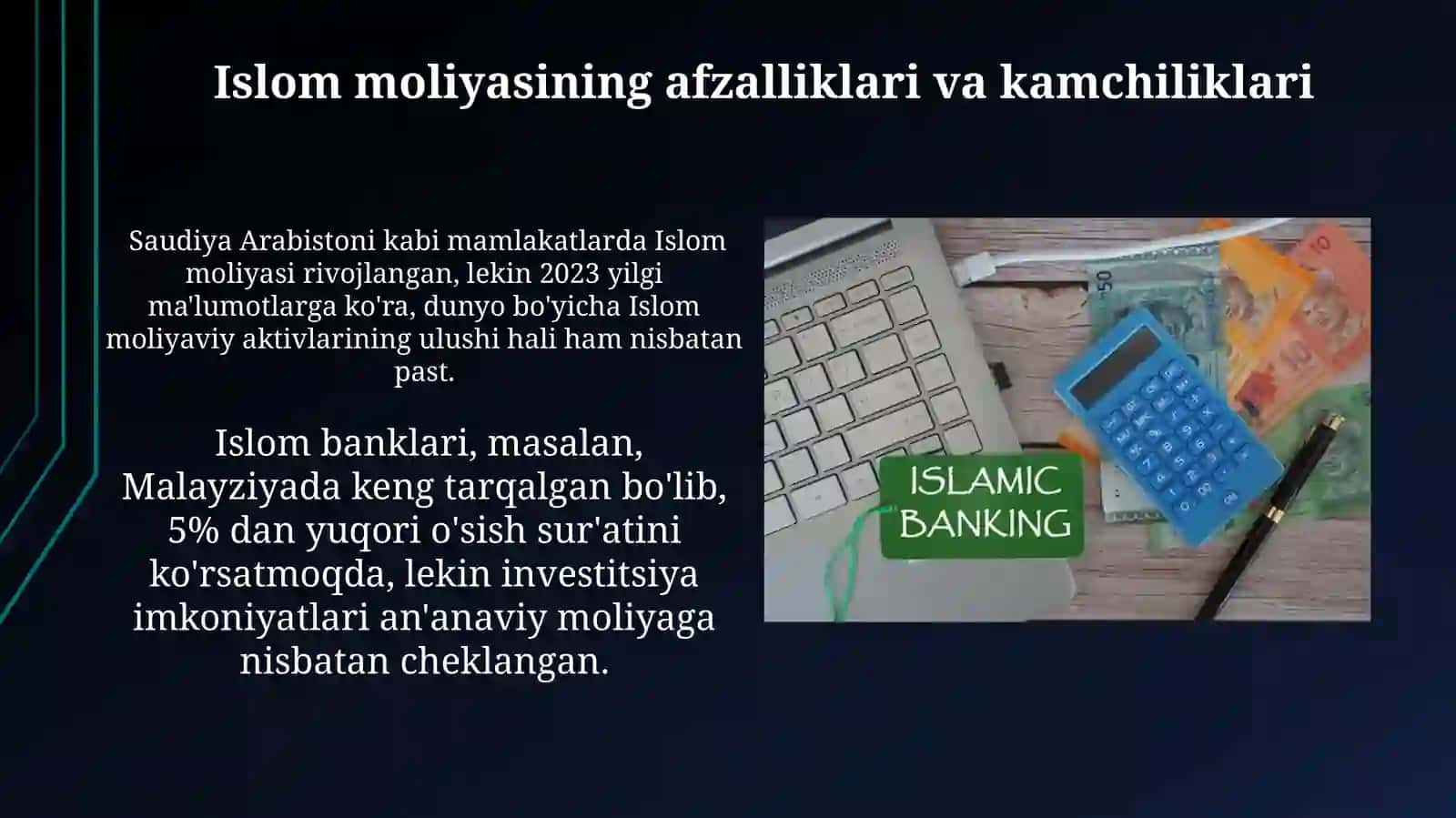 Islom moliyasining afzalliklari va kamchiliklari

Saudiya Arabistoni kabi mamlakatlarda Islom moliyasi rivojlangan, lekin 2023 yilgi ma'lumotlarga ko'ra, dunyo bo'yicha Islom moliyaviy aktivlarining ulushi hali ham nisbatan past.

Islom banklari, masalan, Malayziyada keng tarqalgan bo'lib, 5% dan yuqori o'sish sur'atini ko'rsatmoqda, lekin investitsiya imkoniyatlari an'anaviy moliyaga nisbatan cheklangan.

ISLAMIC BANKING

50

10